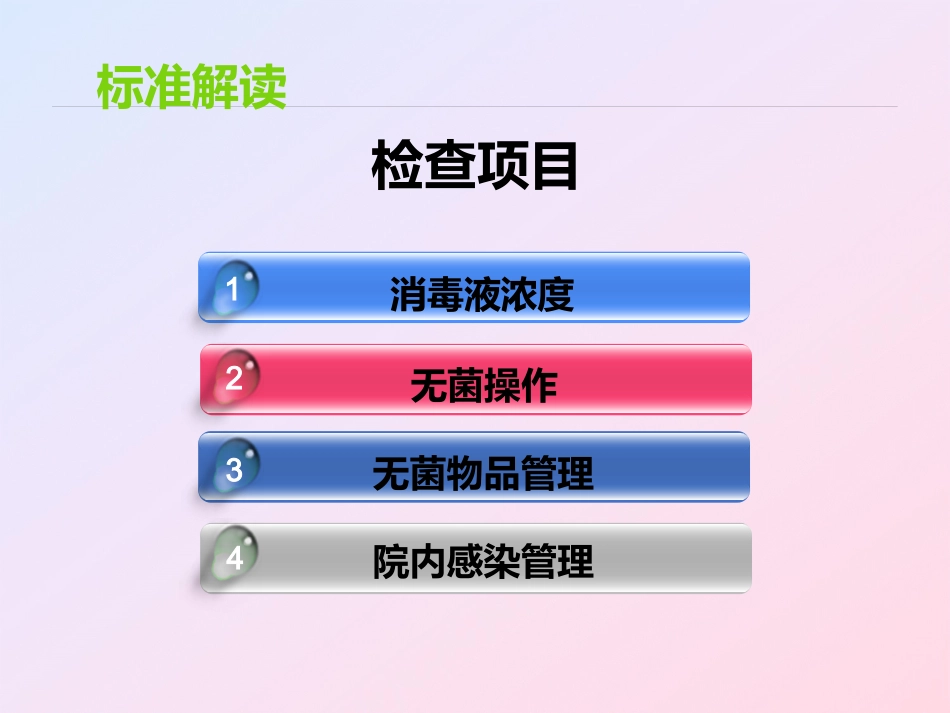 标准解读

检查项目

1 消毒液浓度

2 无菌操作

3 无菌物品管理

4 院内感染管理